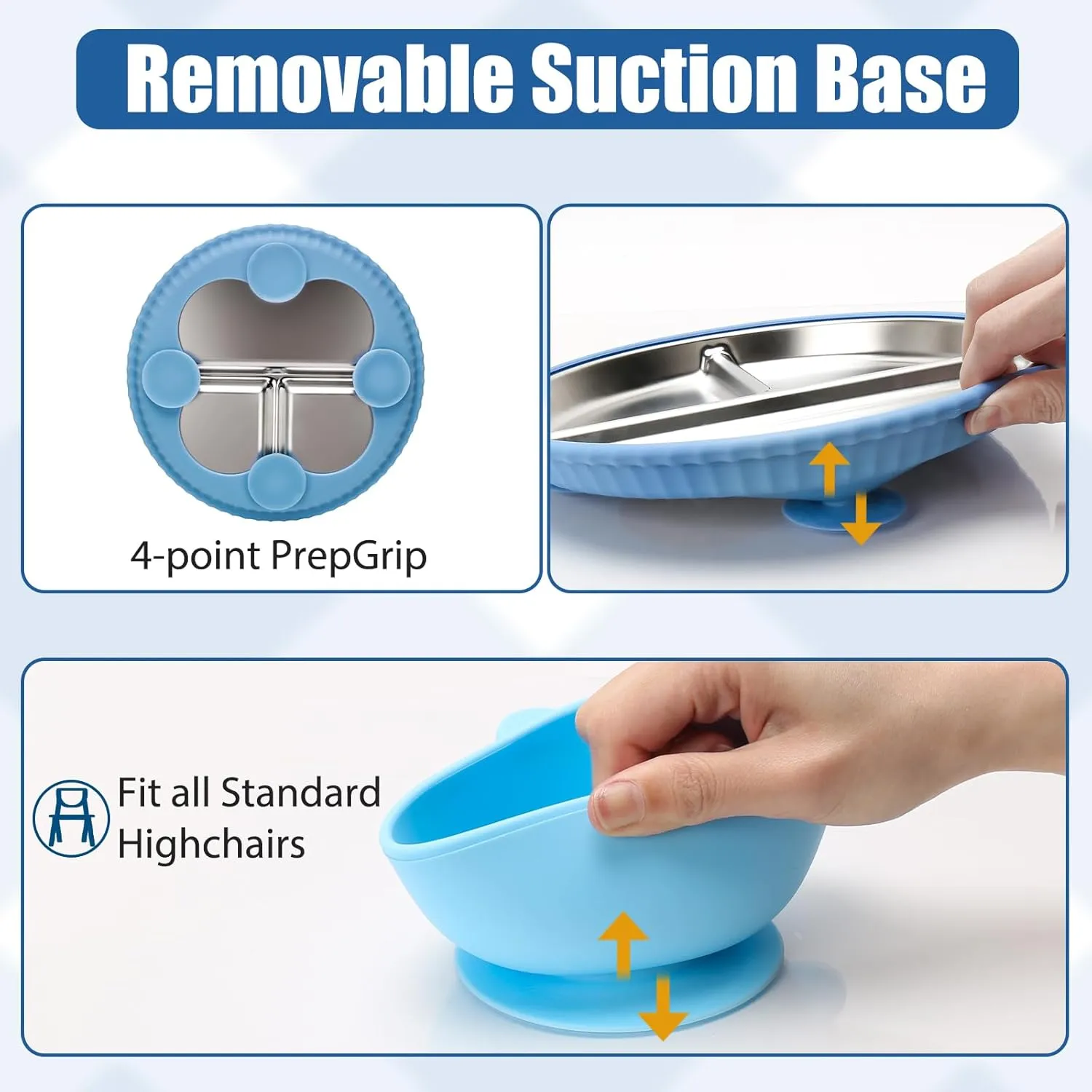 Removable Suction Base

4-point PrepGrip

Fit all Standard Highchairs